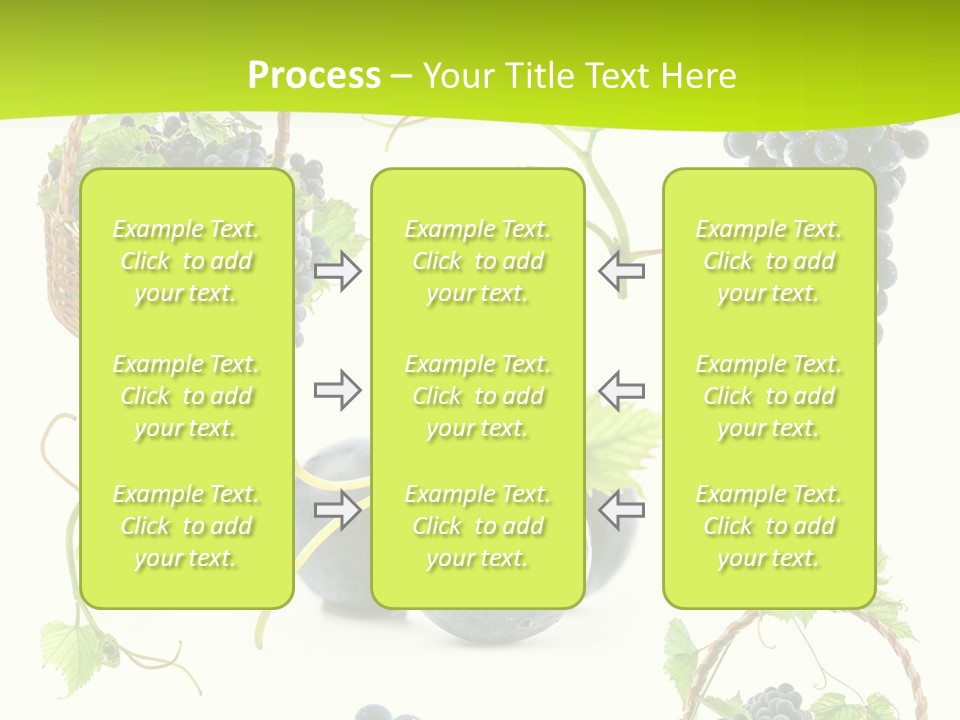 Process – Your Title Text Here

Example Text. Click to add your text.

Example Text. Click to add your text.

Example Text. Click to add your text.

Example Text. Click to add your text.

Example Text. Click to add your text.

Example Text. Click to add your text.

Example Text. Click to add your text.

Example Text. Click to add your text.

Example Text. Click to add your text.